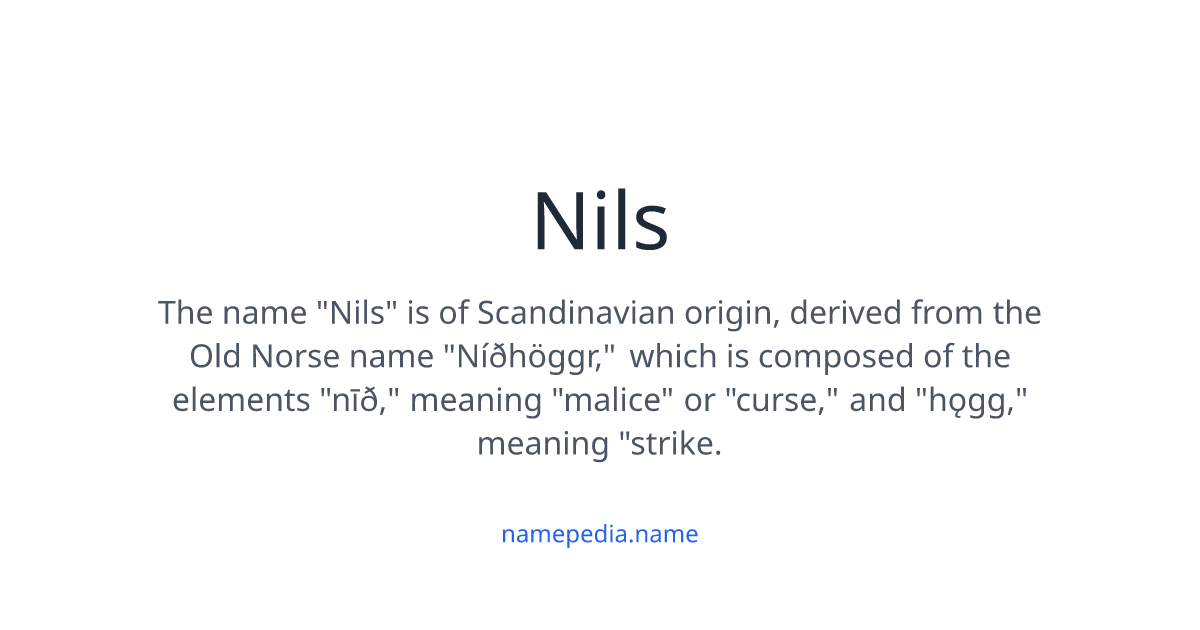 Nils

The name "Nils" is of Scandinavian origin, derived from the Old Norse name "Níðhöggr," which is composed of the elements "nīð," meaning "malice" or "curse," and "hǫgg," meaning "strike.

namepedia.name